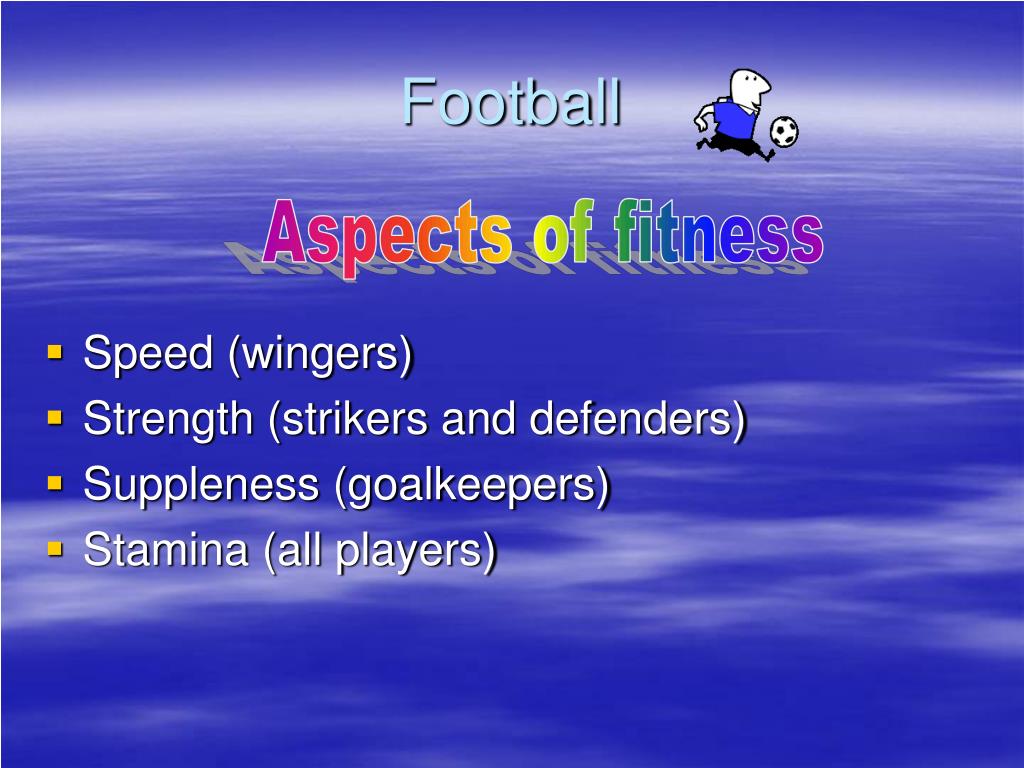 Football

Aspects of fitness

- Speed (wingers)
- Strength (strikers and defenders)
- Suppleness (goalkeepers)
- Stamina (all players)